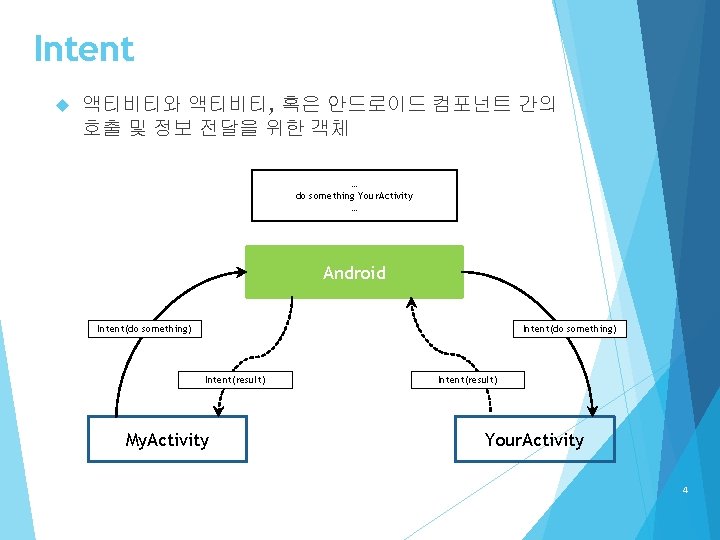 Intent

액티비티와 액티비티, 혹은 안드로이드 컴포넌트 간의 호출 및 정보 전달을 위한 객체

…
do something YourActivity
…

Android

Intent(do something)

Intent(do something)

Intent(result)

Intent(result)

MyActivity

YourActivity

4